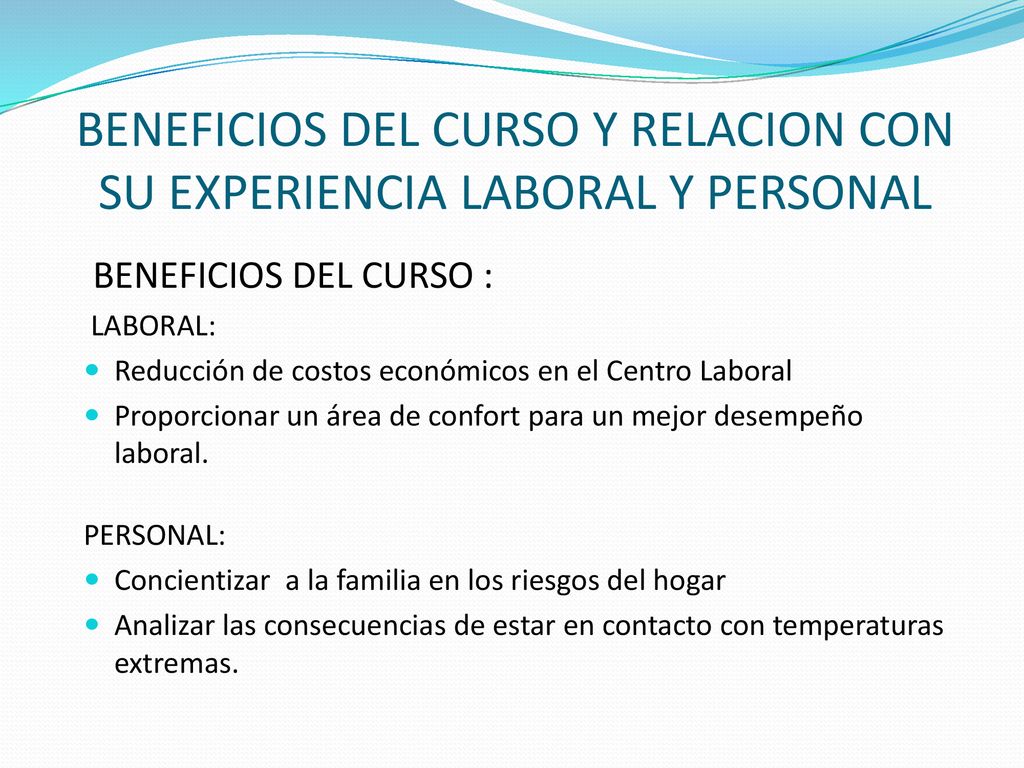 BENEFICIOS DEL CURSO Y RELACION CON SU EXPERIENCIA LABORAL Y PERSONAL

BENEFICIOS DEL CURSO :

LABORAL:

- Reducción de costos económicos en el Centro Laboral
- Proporcionar un área de confort para un mejor desempeño laboral.

PERSONAL:

- Concientizar a la familia en los riesgos del hogar
- Analizar las consecuencias de estar en contacto con temperaturas extremas.